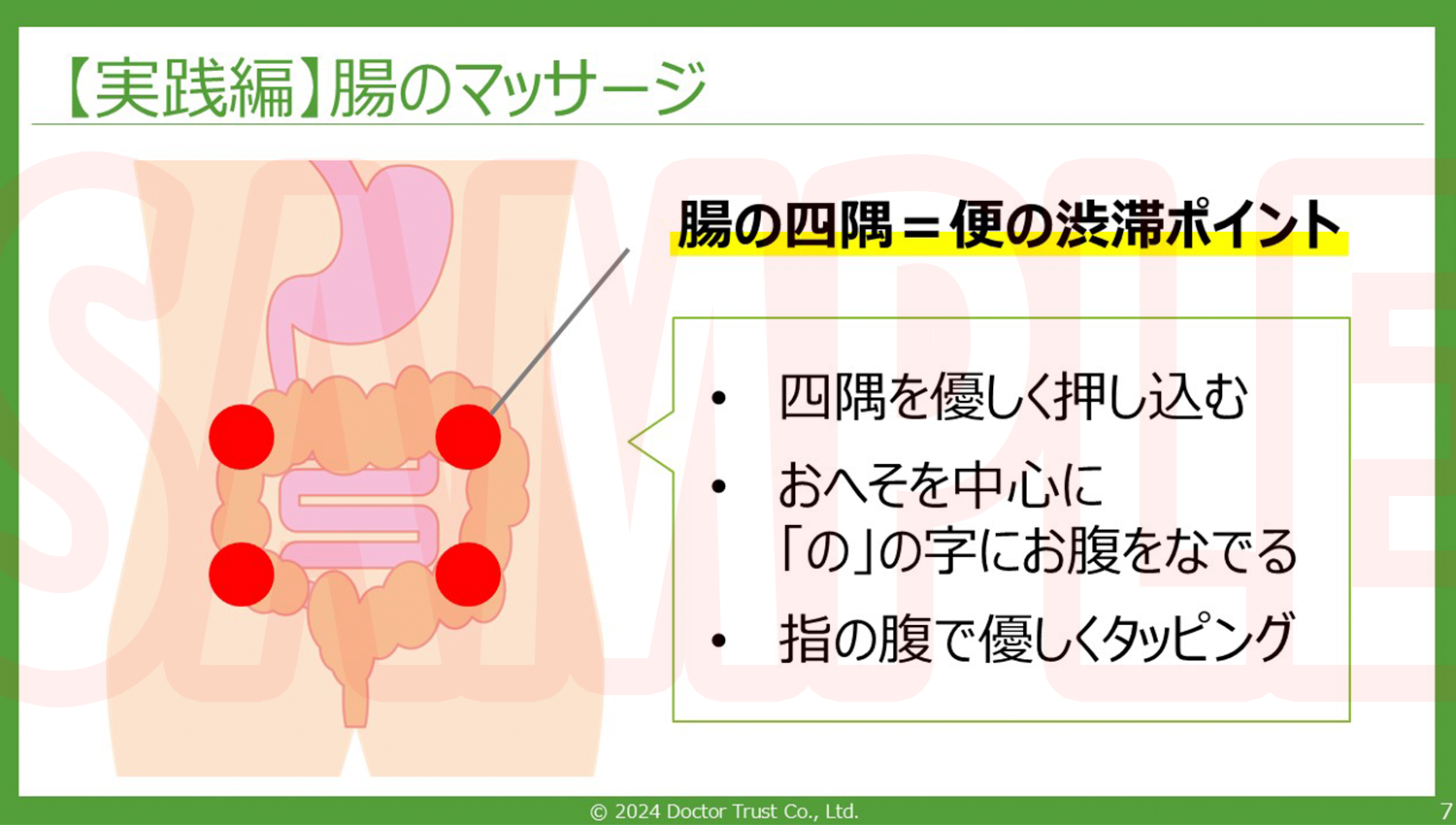 【実践編】腸のマッサージ

SAMPLE

腸の四隅＝便の渋滞ポイント

• 四隅を優しく押し込む
• おへそを中心に「の」の字にお腹をなでる
• 指の腹で優しくタッピング

© 2024 Doctor Trust Co., Ltd.

7